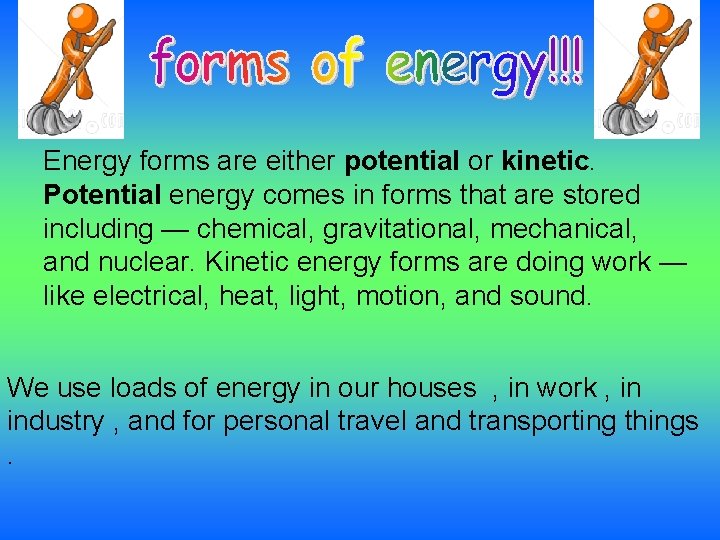 forms of energy!!!

Energy forms are either potential or kinetic. Potential energy comes in forms that are stored including — chemical, gravitational, mechanical, and nuclear. Kinetic energy forms are doing work — like electrical, heat, light, motion, and sound.

We use loads of energy in our houses , in work , in industry , and for personal travel and transporting things .